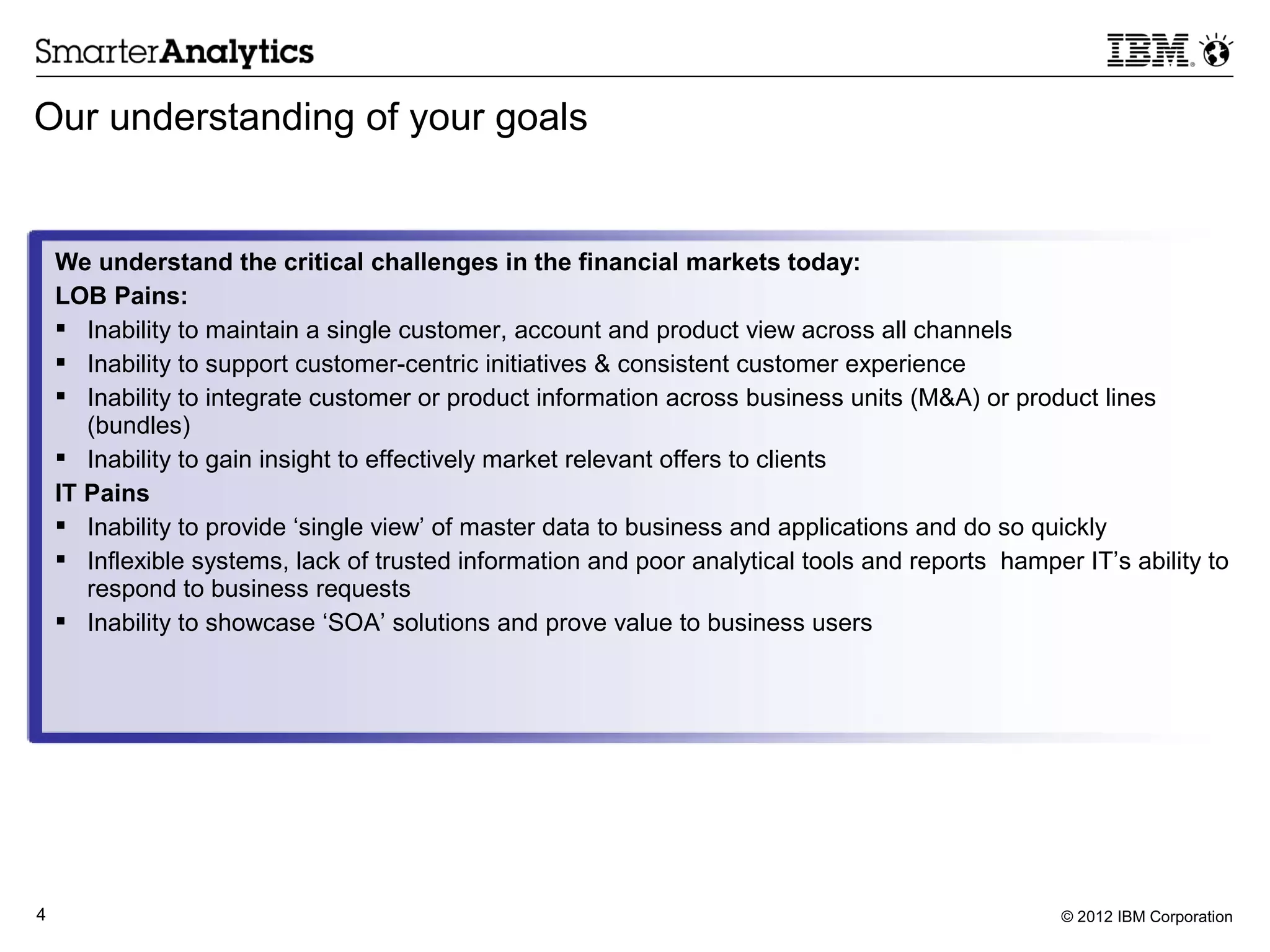 SmarterAnalytics

IBM.

Our understanding of your goals

We understand the critical challenges in the financial markets today:

LOB Pains:

▪ Inability to maintain a single customer, account and product view across all channels
▪ Inability to support customer-centric initiatives & consistent customer experience
▪ Inability to integrate customer or product information across business units (M&A) or product lines (bundles)
▪ Inability to gain insight to effectively market relevant offers to clients

IT Pains

▪ Inability to provide ‘single view’ of master data to business and applications and do so quickly
▪ Inflexible systems, lack of trusted information and poor analytical tools and reports  hamper IT’s ability to respond to business requests
▪ Inability to showcase ‘SOA’ solutions and prove value to business users

4

© 2012 IBM Corporation